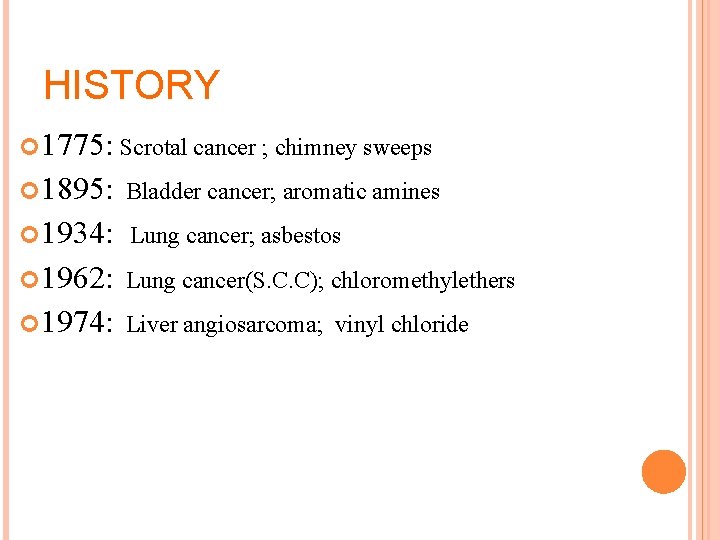 HISTORY

1775: Scrotal cancer ; chimney sweeps

1895: Bladder cancer; aromatic amines

1934: Lung cancer; asbestos

1962: Lung cancer(S.C.C); chloromethylethers

1974: Liver angiosarcoma; vinyl chloride